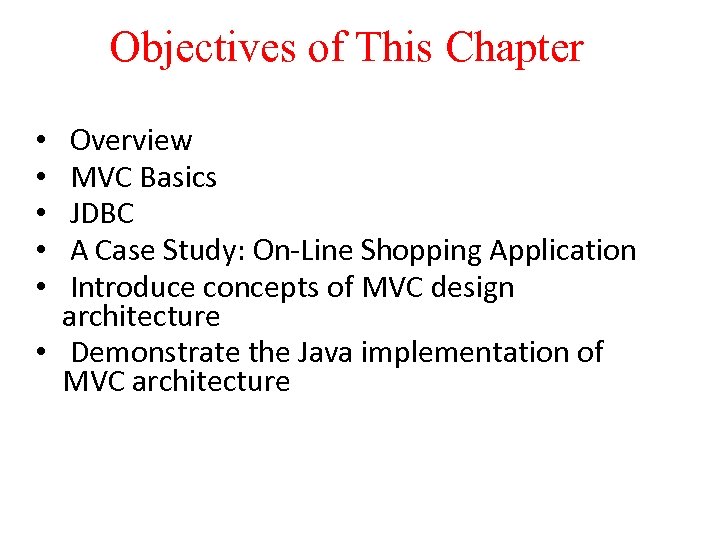 Objectives of This Chapter

• Overview
• MVC Basics
• JDBC
• A Case Study: On-Line Shopping Application
• Introduce concepts of MVC design architecture
• Demonstrate the Java implementation of MVC architecture